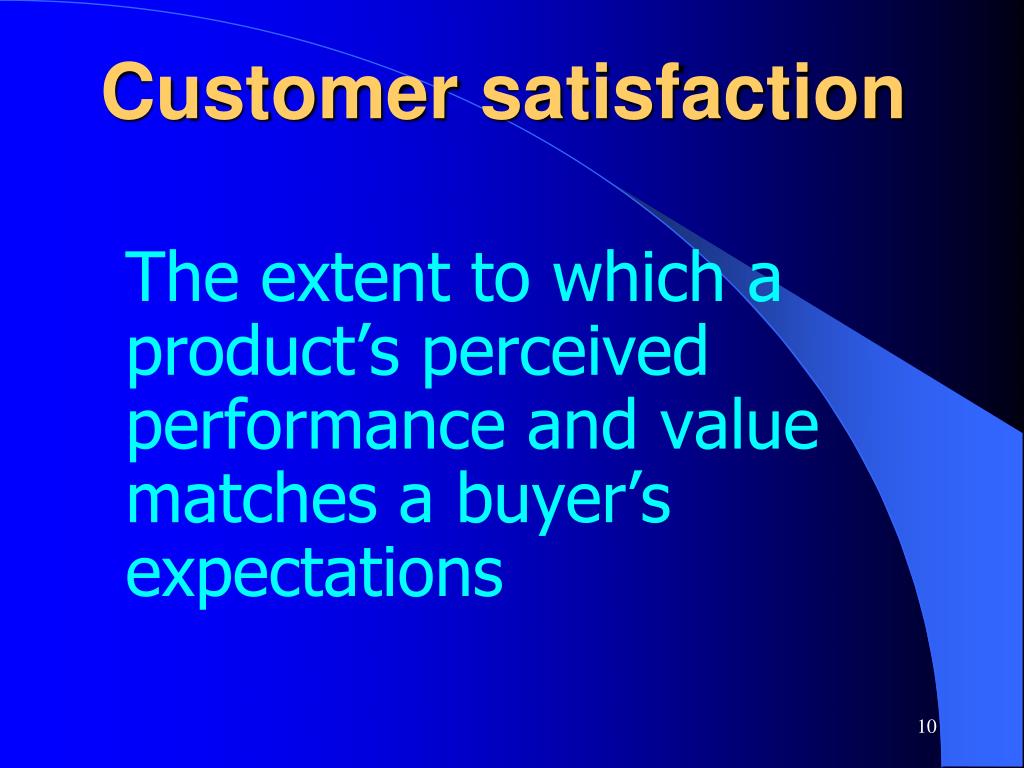 Customer satisfaction

The extent to which a product’s perceived performance and value matches a buyer’s expectations

10